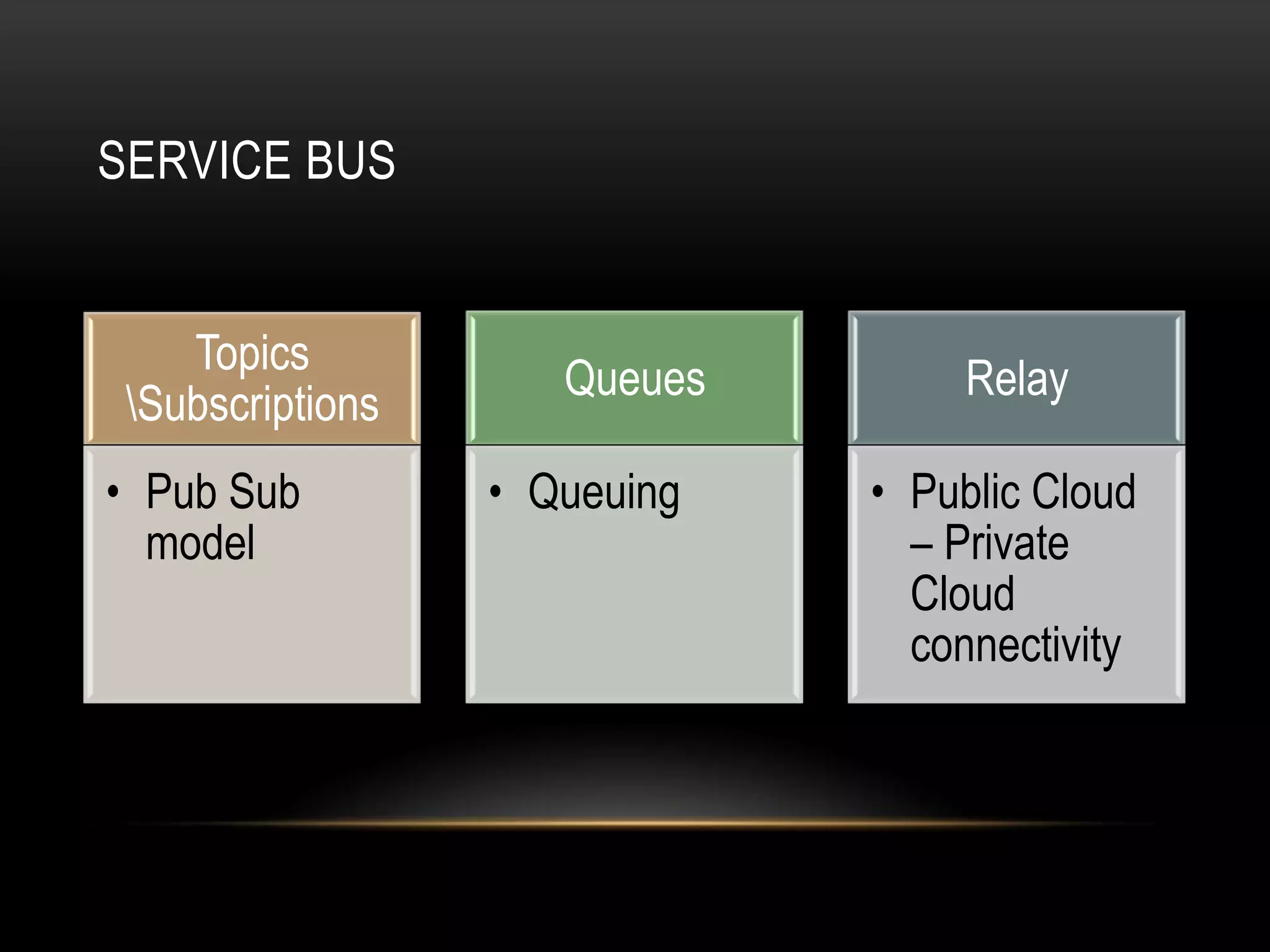 SERVICE BUS

Topics \Subscriptions

• Pub Sub model

Queues

• Queuing

Relay

• Public Cloud – Private Cloud connectivity